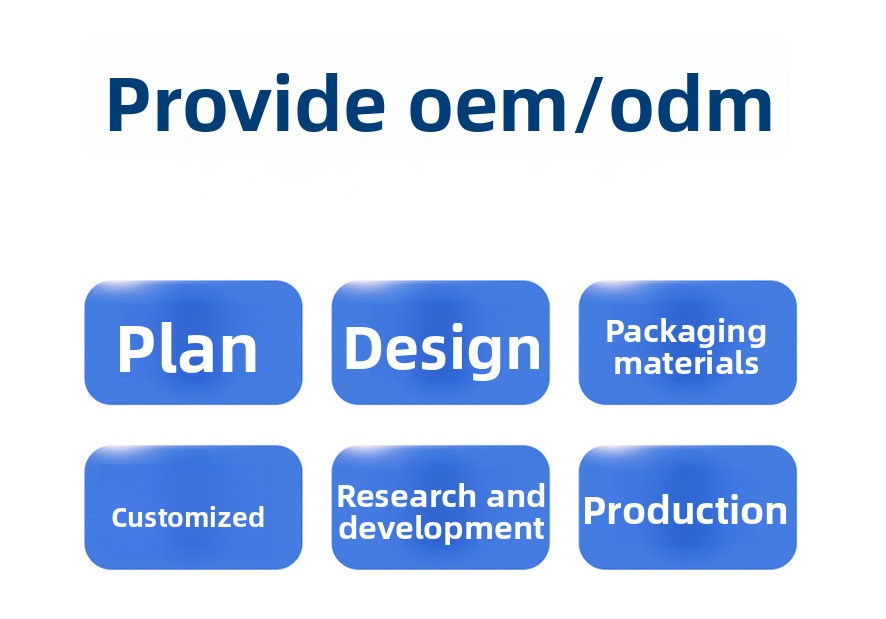 Provide oem/odm

Plan

Design

Packaging materials

Customized

Research and development

Production